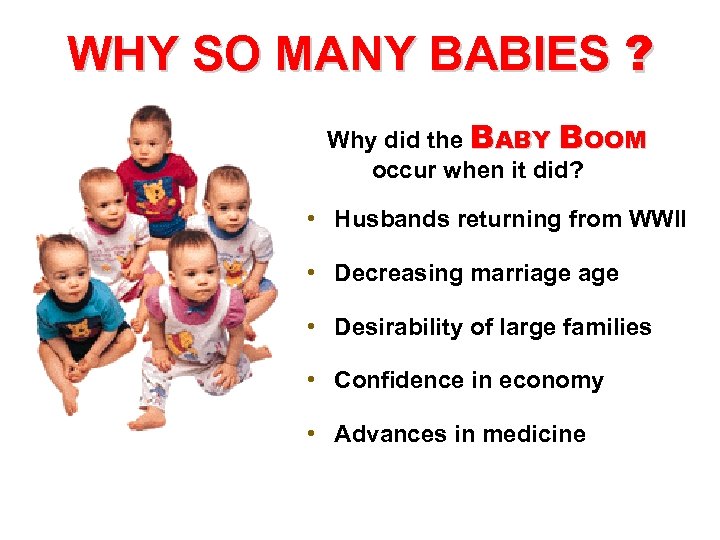 WHY SO MANY BABIES ?

Why did the BABY BOOM occur when it did?

• Husbands returning from WWII
• Decreasing marriage age
• Desirability of large families
• Confidence in economy
• Advances in medicine